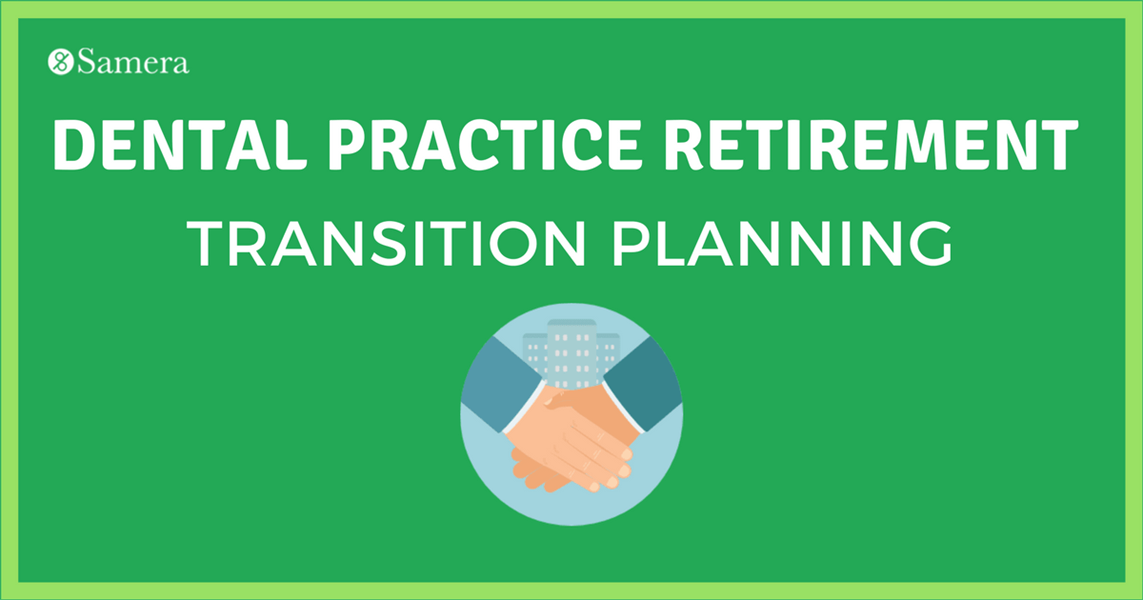 Samera

DENTAL PRACTICE RETIREMENT
TRANSITION PLANNING